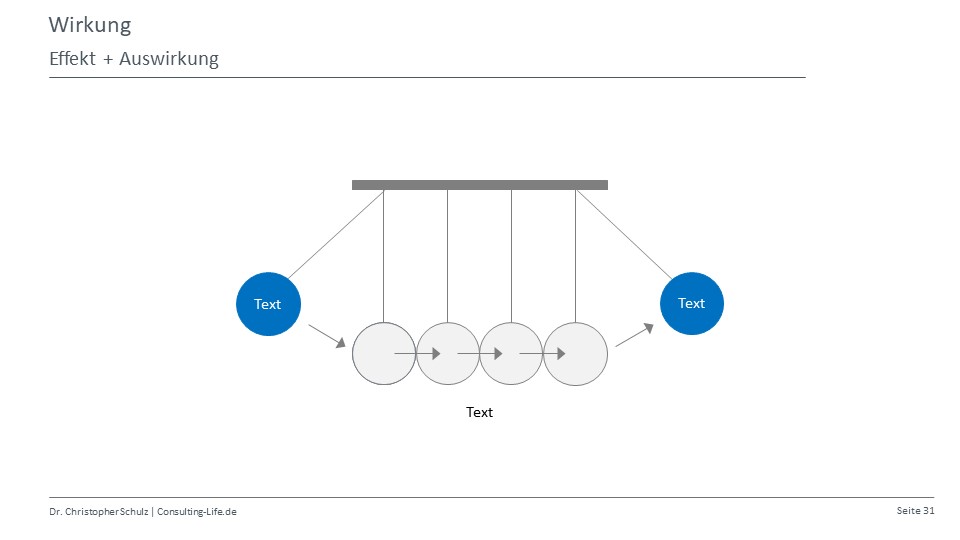 Wirkung

Effekt + Auswirkung

Text

Text

Text

Dr. Christopher Schulz | Consulting-Life.de

Seite 31